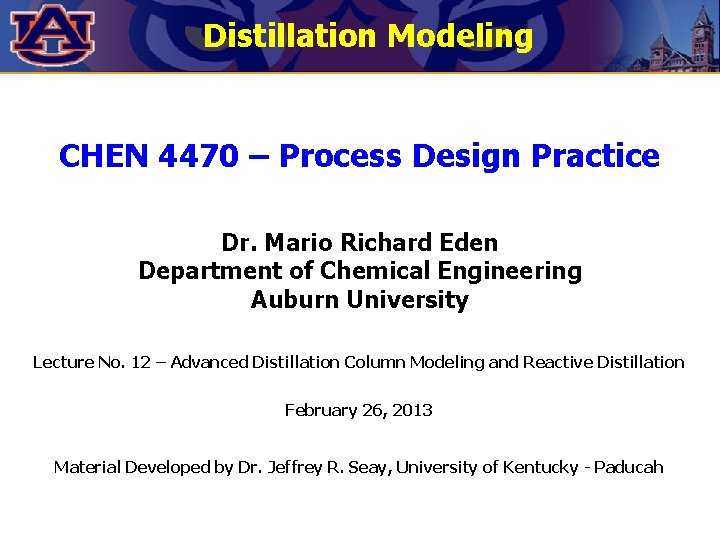 AU

Distillation Modeling

CHEN 4470 – Process Design Practice

Dr. Mario Richard Eden
Department of Chemical Engineering
Auburn University

Lecture No. 12 – Advanced Distillation Column Modeling and Reactive Distillation

February 26, 2013

Material Developed by Dr. Jeffrey R. Seay, University of Kentucky - Paducah